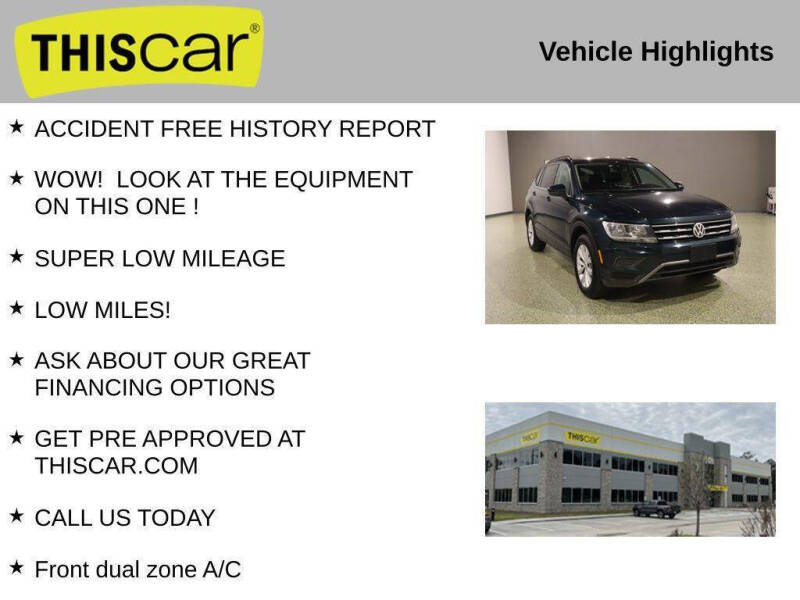 THIScar®

Vehicle Highlights

★ ACCIDENT FREE HISTORY REPORT

★ WOW! LOOK AT THE EQUIPMENT ON THIS ONE !

★ SUPER LOW MILEAGE

★ LOW MILES!

★ ASK ABOUT OUR GREAT FINANCING OPTIONS

★ GET PRE APPROVED AT THISCAR.COM

★ CALL US TODAY

★ Front dual zone A/C

THIScar

THIScar